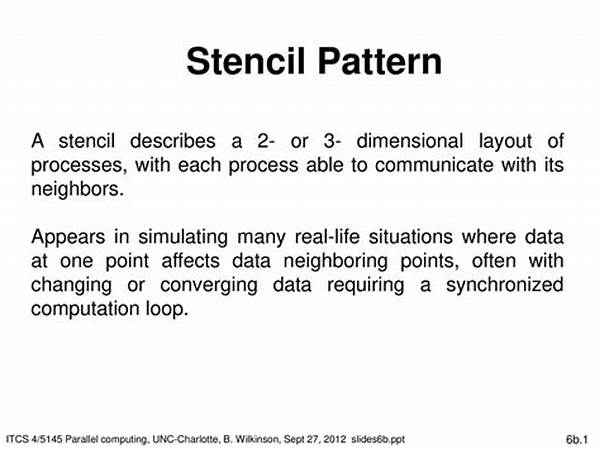 Stencil Pattern

A stencil describes a 2- or 3- dimensional layout of processes, with each process able to communicate with its neighbors.

Appears in simulating many real-life situations where data at one point affects data neighboring points, often with changing or converging data requiring a synchronized computation loop.

ITCS 4/5145 Parallel computing, UNC-Charlotte, B. Wilkinson, Sept 27, 2012 slides6b.ppt

6b.1